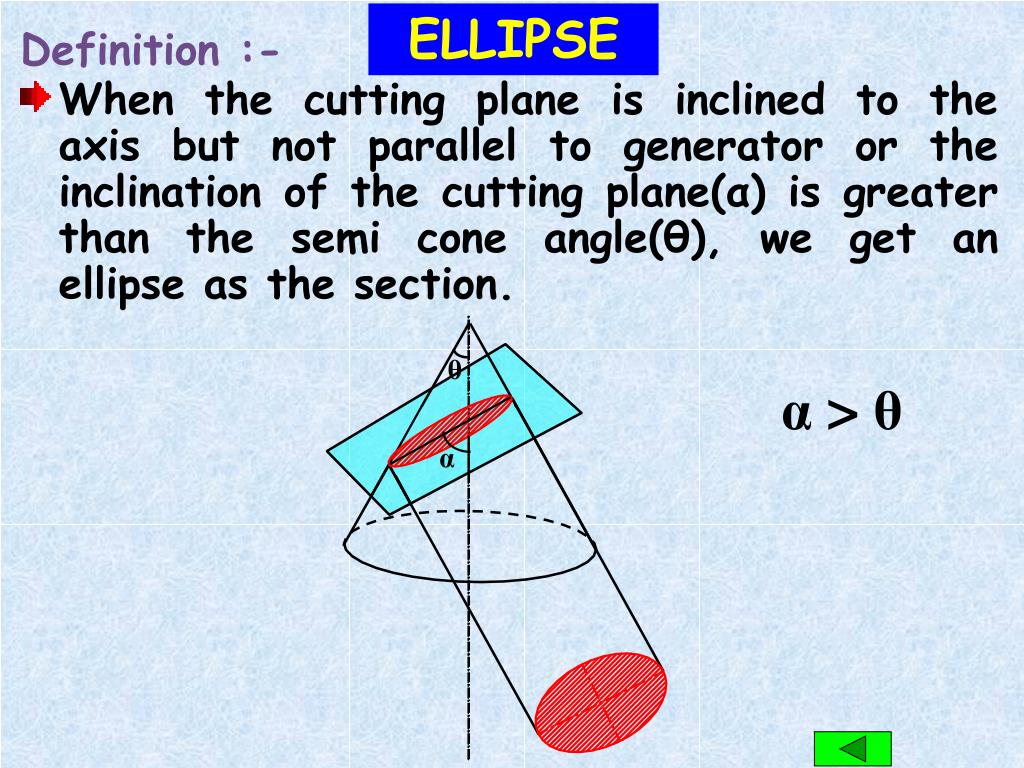 Definition :-

ELLIPSE

When the cutting plane is inclined to the axis but not parallel to generator or the inclination of the cutting plane(α) is greater than the semi cone angle(θ), we get an ellipse as the section.

θ

α

$\alpha > \theta$